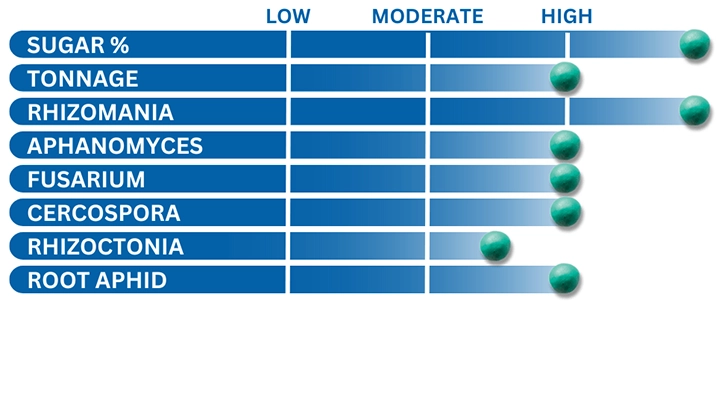 LOW MODERATE HIGH

SUGAR %
TONNAGE
RHIZOMANIA
APHANOMYCES
FUSARIUM
CERCOSPORA
RHIZOCTONIA
ROOT APHID